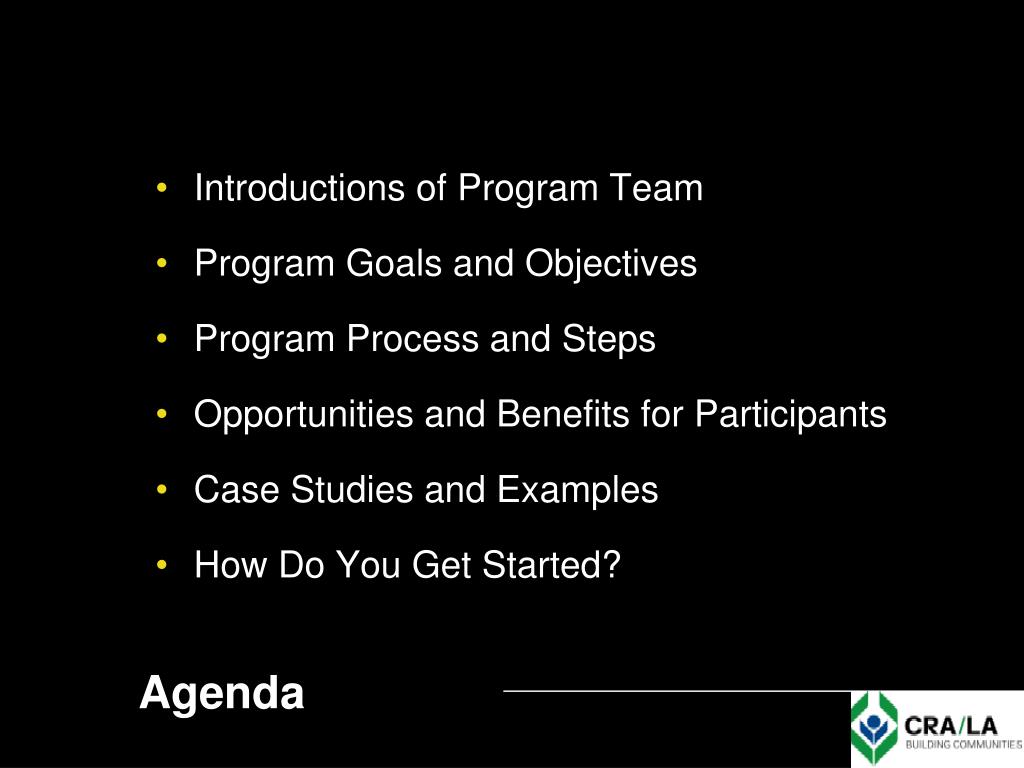 • Introductions of Program Team
• Program Goals and Objectives
• Program Process and Steps
• Opportunities and Benefits for Participants
• Case Studies and Examples
• How Do You Get Started?

Agenda

CRA/LA
BUILDING COMMUNITIES